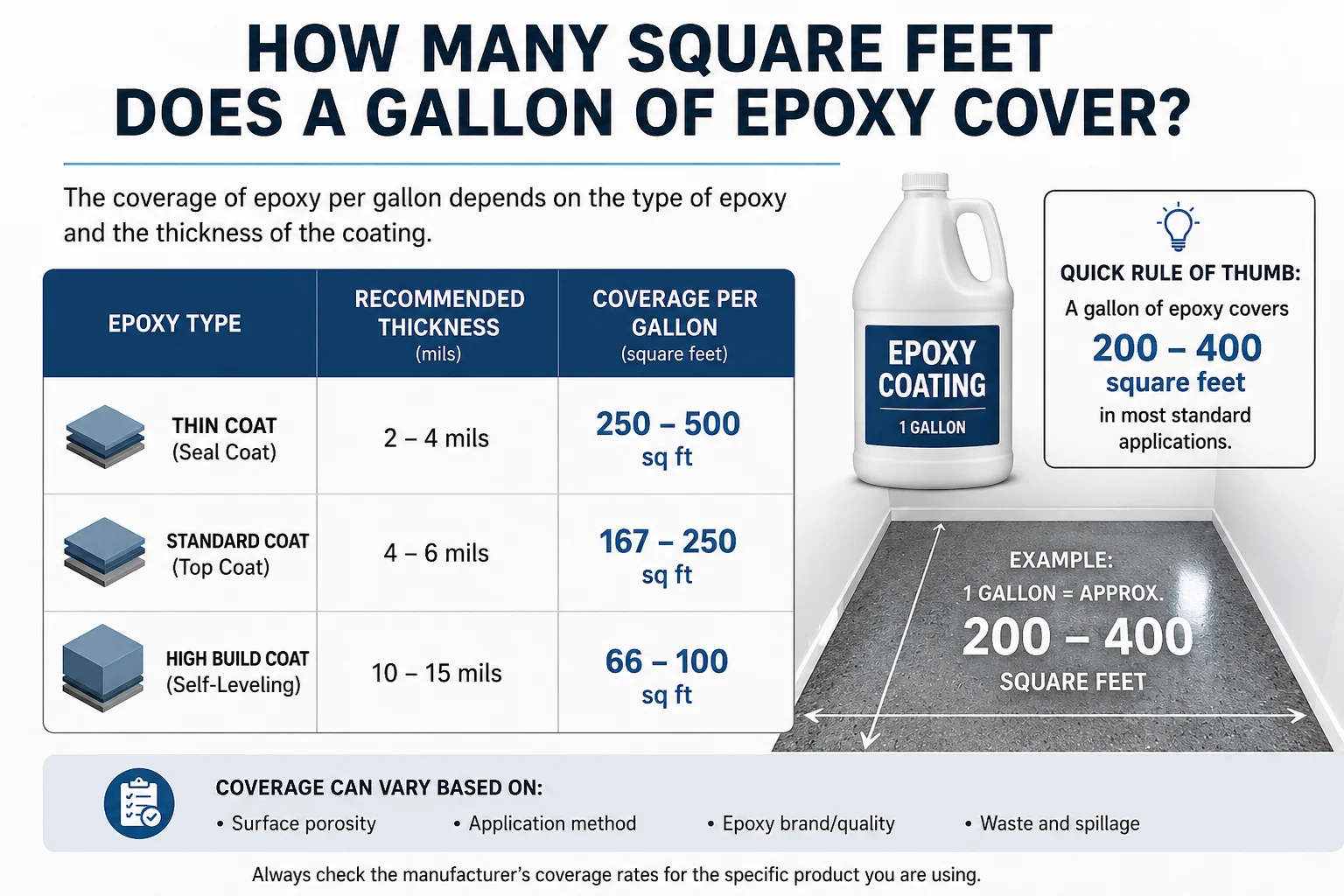 HOW MANY SQUARE FEET DOES A GALLON OF EPOXY COVER?

The coverage of epoxy per gallon depends on the type of epoxy and the thickness of the coating.

| EPOXY TYPE | RECOMMENDED THICKNESS (mils) | COVERAGE PER GALLON (square feet) |
|---|---|---|
| THIN COAT (Seal Coat) | 2 – 4 mils | 250 – 500 sq ft |
| STANDARD COAT (Top Coat) | 4 – 6 mils | 167 – 250 sq ft |
| HIGH BUILD COAT (Self-Leveling) | 10 – 15 mils | 66 – 100 sq ft |

EPOXY COATING
1 GALLON

QUICK RULE OF THUMB:
A gallon of epoxy covers
200 – 400
square feet
in most standard applications.

EXAMPLE:
1 GALLON = APPROX.
200 – 400
SQUARE FEET

COVERAGE CAN VARY BASED ON:
• Surface porosity
• Application method
• Epoxy brand/quality
• Waste and spillage

Always check the manufacturer's coverage rates for the specific product you are using.